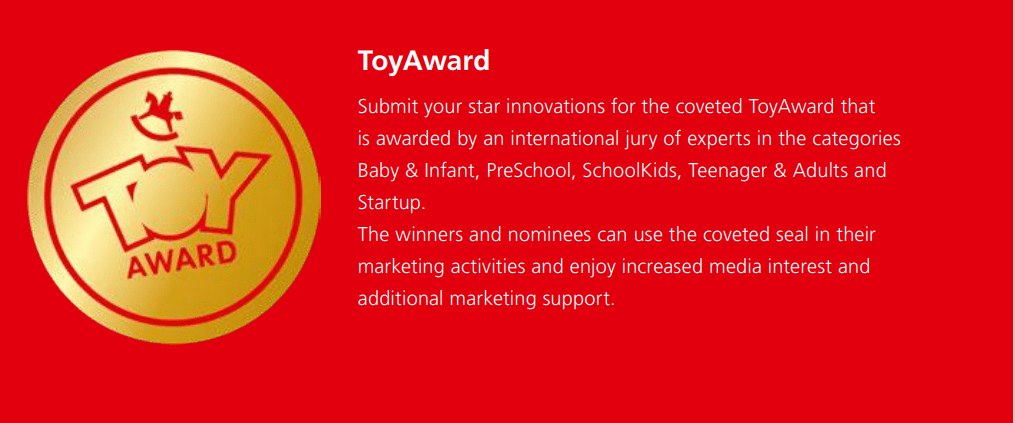 TOY AWARD

ToyAward

Submit your star innovations for the coveted ToyAward that is awarded by an international jury of experts in the categories Baby & Infant, PreSchool, SchoolKids, Teenager & Adults and Startup.
The winners and nominees can use the coveted seal in their marketing activities and enjoy increased media interest and additional marketing support.